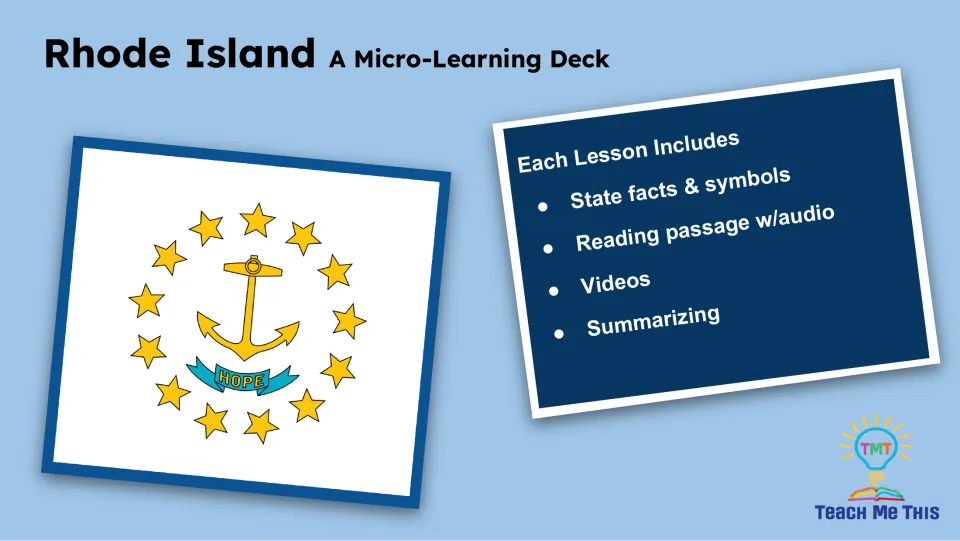 Rhode Island A Micro-Learning Deck

HOPE

Each Lesson Includes
• State facts & symbols
• Reading passage w/audio
• Videos
• Summarizing

TMT
TEACH ME THIS